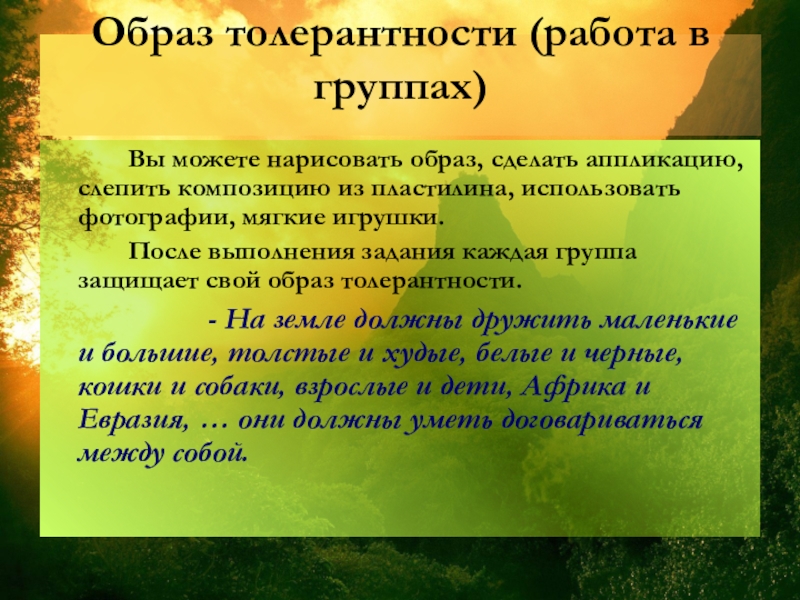 Образ толерантности (работа в группах)

Вы можете нарисовать образ, сделать аппликацию, слепить композицию из пластилина, использовать фотографии, мягкие игрушки.

После выполнения задания каждая группа защищает свой образ толерантности.

- На земле должны дружить маленькие и большие, толстые и худые, белые и черные, кошки и собаки, взрослые и дети, Африка и Евразия, … они должны уметь договариваться между собой.